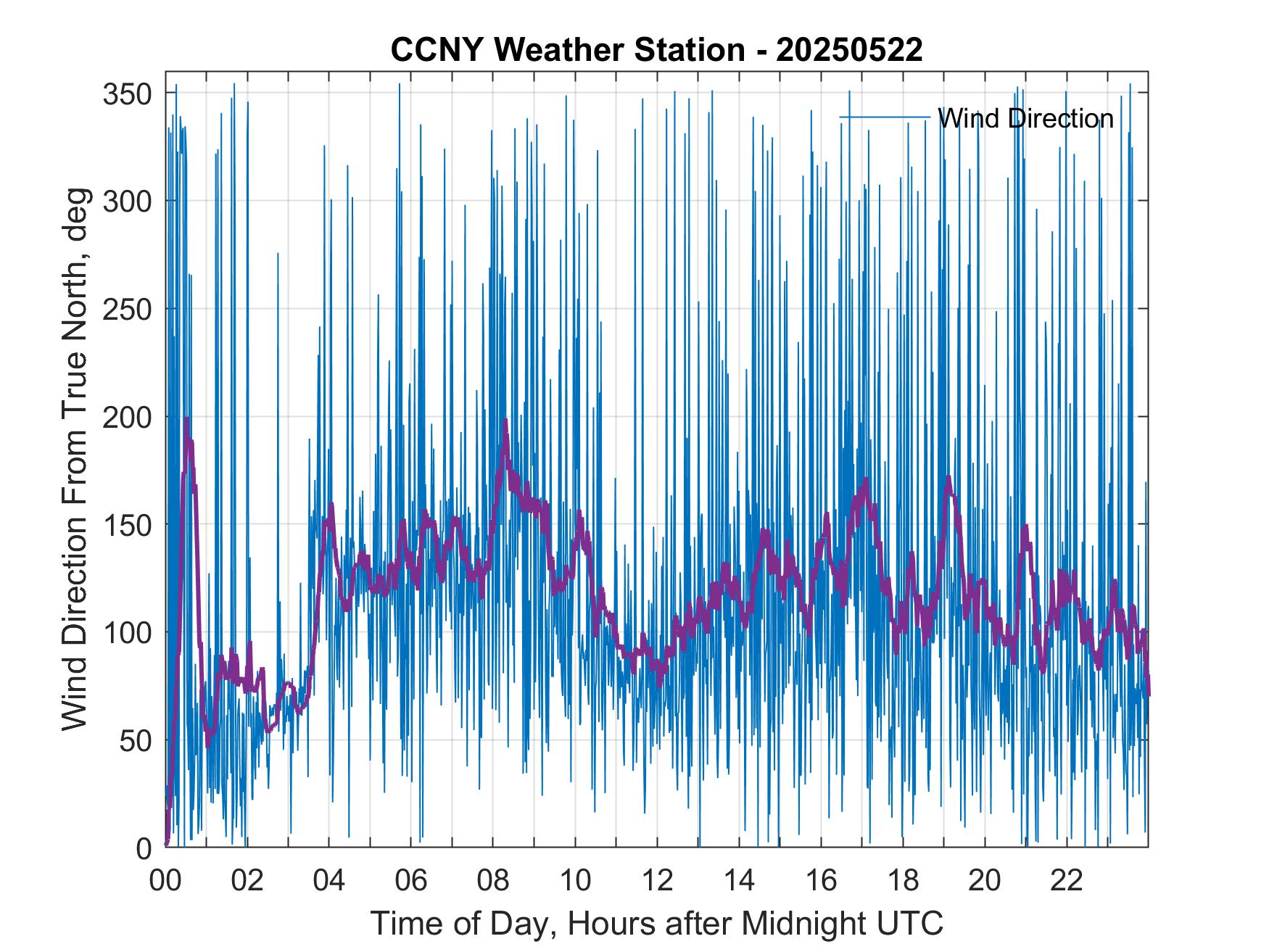 CCNY Weather Station - 20250522

Wind Direction

Wind Direction From True North, deg

350
300
250
200
150
100
50
0

00 02 04 06 08 10 12 14 16 18 20 22

Time of Day, Hours after Midnight UTC